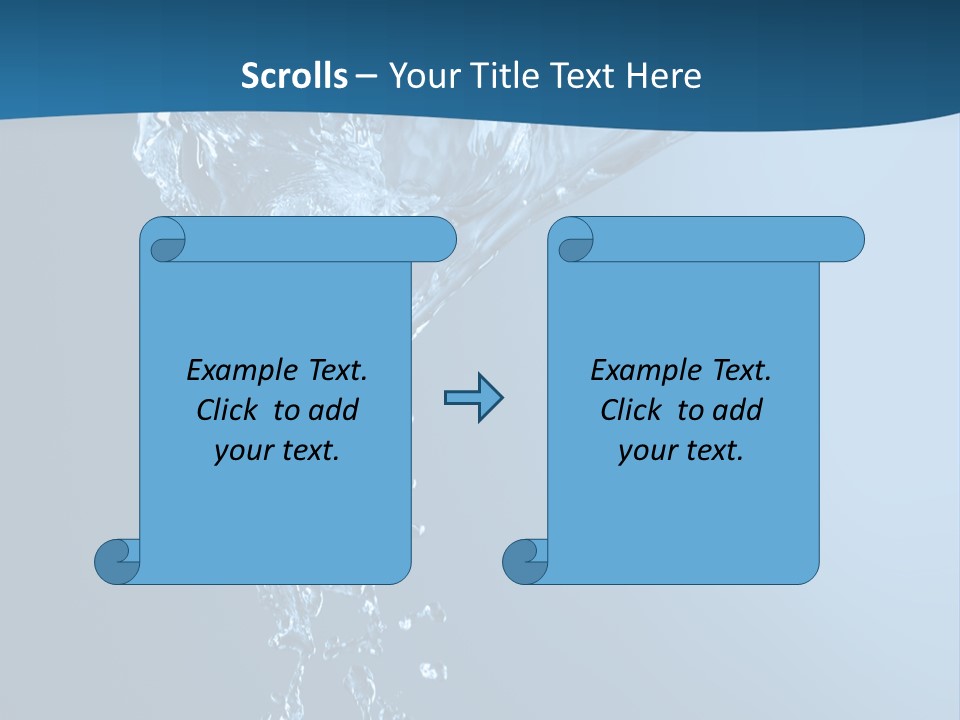 Scrolls – Your Title Text Here

Example Text. Click to add your text.

Example Text. Click to add your text.